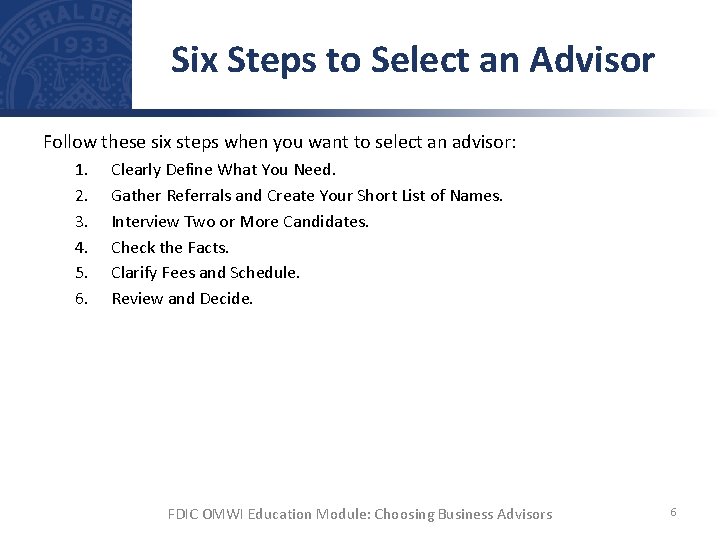 FEDERAL DEP
1933

Six Steps to Select an Advisor

Follow these six steps when you want to select an advisor:

1. Clearly Define What You Need.
2. Gather Referrals and Create Your Short List of Names.
3. Interview Two or More Candidates.
4. Check the Facts.
5. Clarify Fees and Schedule.
6. Review and Decide.

FDIC OMWI Education Module: Choosing Business Advisors

6